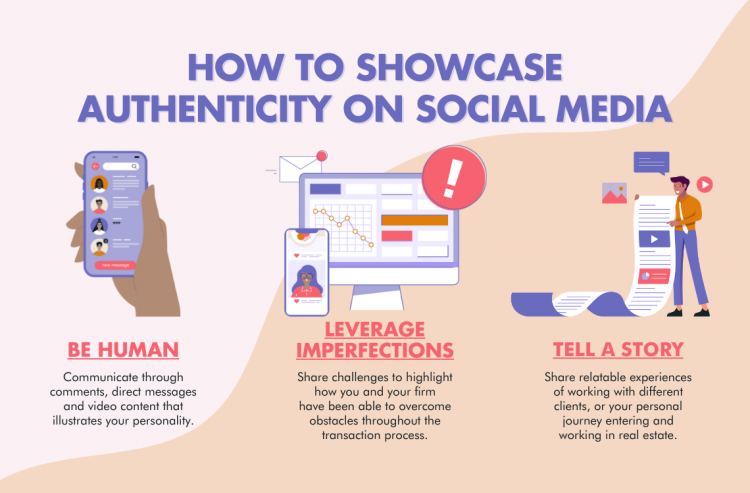 HOW TO SHOWCASE AUTHENTICITY ON SOCIAL MEDIA

new message

BE HUMAN

Communicate through comments, direct messages and video content that illustrates your personality.

LEVERAGE IMPERFECTIONS

Share challenges to highlight how you and your firm have been able to overcome obstacles throughout the transaction process.

TELL A STORY

Share relatable experiences of working with different clients, or your personal journey entering and working in real estate.